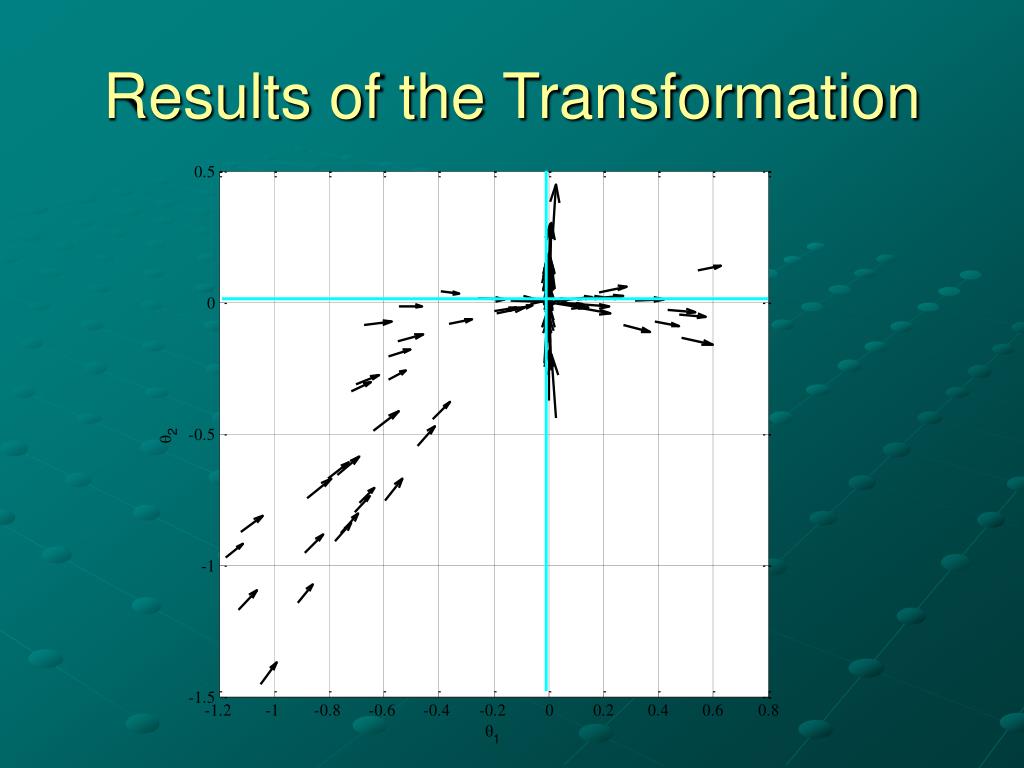 Results of the Transformation

0.5
0
-0.5
-1
-1.5
$\theta_2$
-1.2 -1 -0.8 -0.6 -0.4 -0.2 0 0.2 0.4 0.6 0.8
$\theta_1$